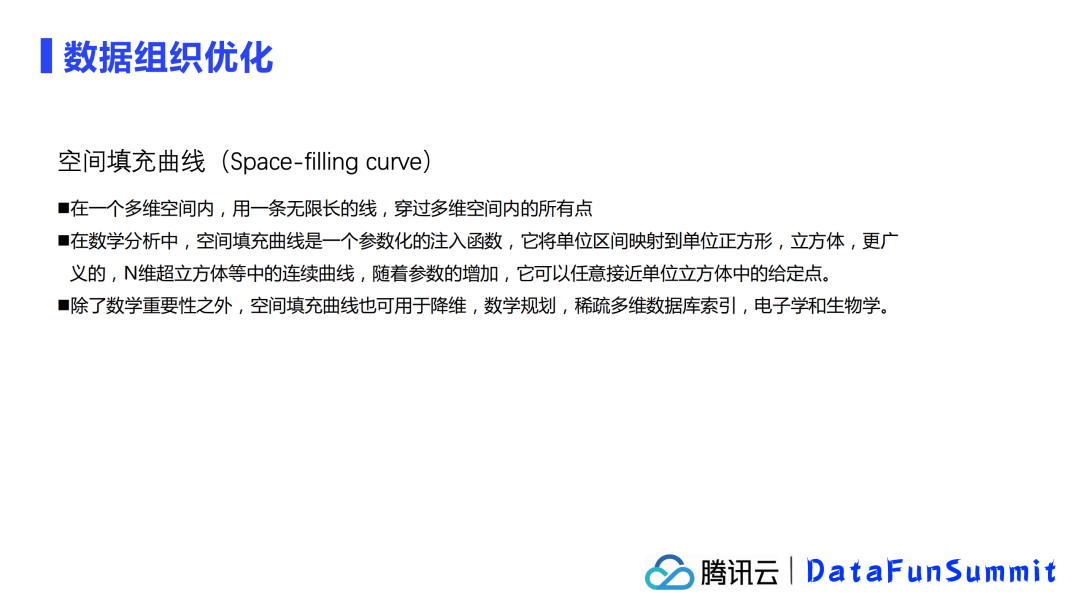 数据组织优化

空间填充曲线（Space-filling curve）

■在一个多维空间内，用一条无限长的线，穿过多维空间内的所有点

■在数学分析中，空间填充曲线是一个参数化的注入函数，它将单位区间映射到单位正方形，立方体，更广义的，N维超立方体等中的连续曲线，随着参数的增加，它可以任意接近单位立方体中的给定点。

■除了数学重要性之外，空间填充曲线也可用于降维，数学规划，稀疏多维数据库索引，电子学和生物学。

腾讯云 | DataFunSummit